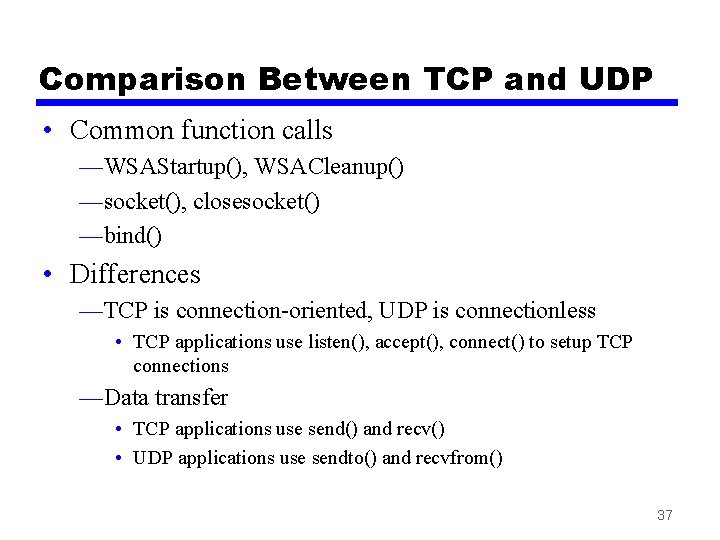 Comparison Between TCP and UDP

• Common function calls
—WSAStartup(), WSACleanup()
—socket(), closesocket()
—bind()

• Differences
—TCP is connection-oriented, UDP is connectionless
• TCP applications use listen(), accept(), connect() to setup TCP connections
—Data transfer
• TCP applications use send() and recv()
• UDP applications use sendto() and recvfrom()

37